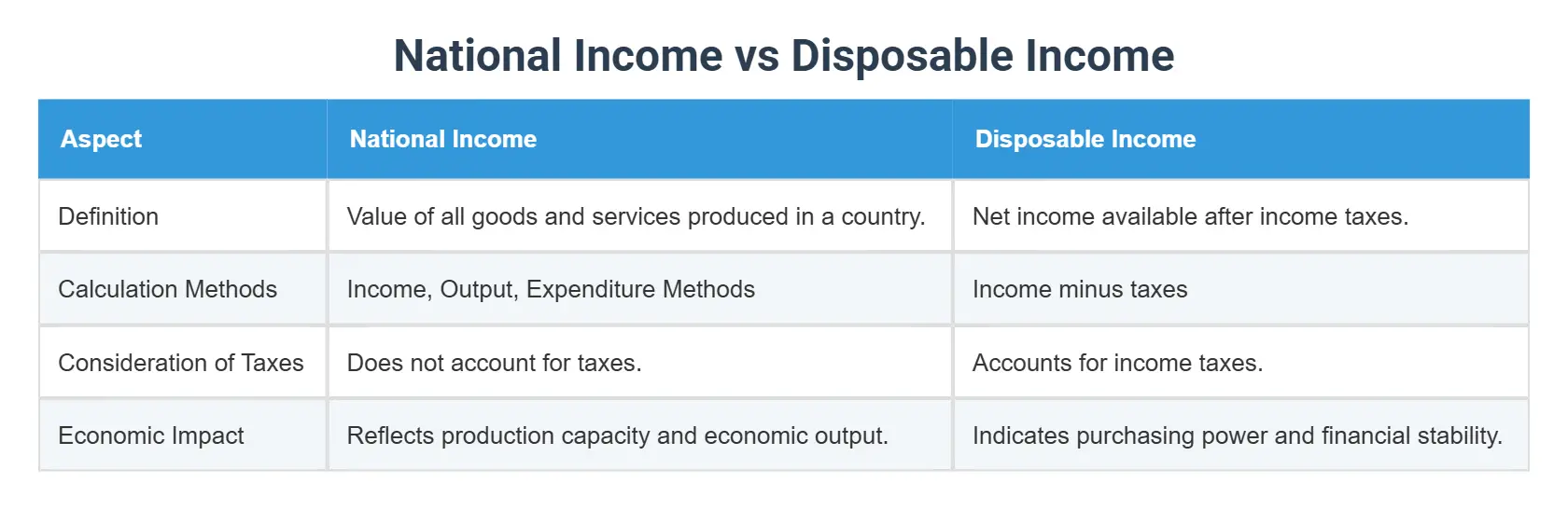 National Income vs Disposable Income

| Aspect | National Income | Disposable Income |
|---|---|---|
| Definition | Value of all goods and services produced in a country. | Net income available after income taxes. |
| Calculation Methods | Income, Output, Expenditure Methods | Income minus taxes |
| Consideration of Taxes | Does not account for taxes. | Accounts for income taxes. |
| Economic Impact | Reflects production capacity and economic output. | Indicates purchasing power and financial stability. |